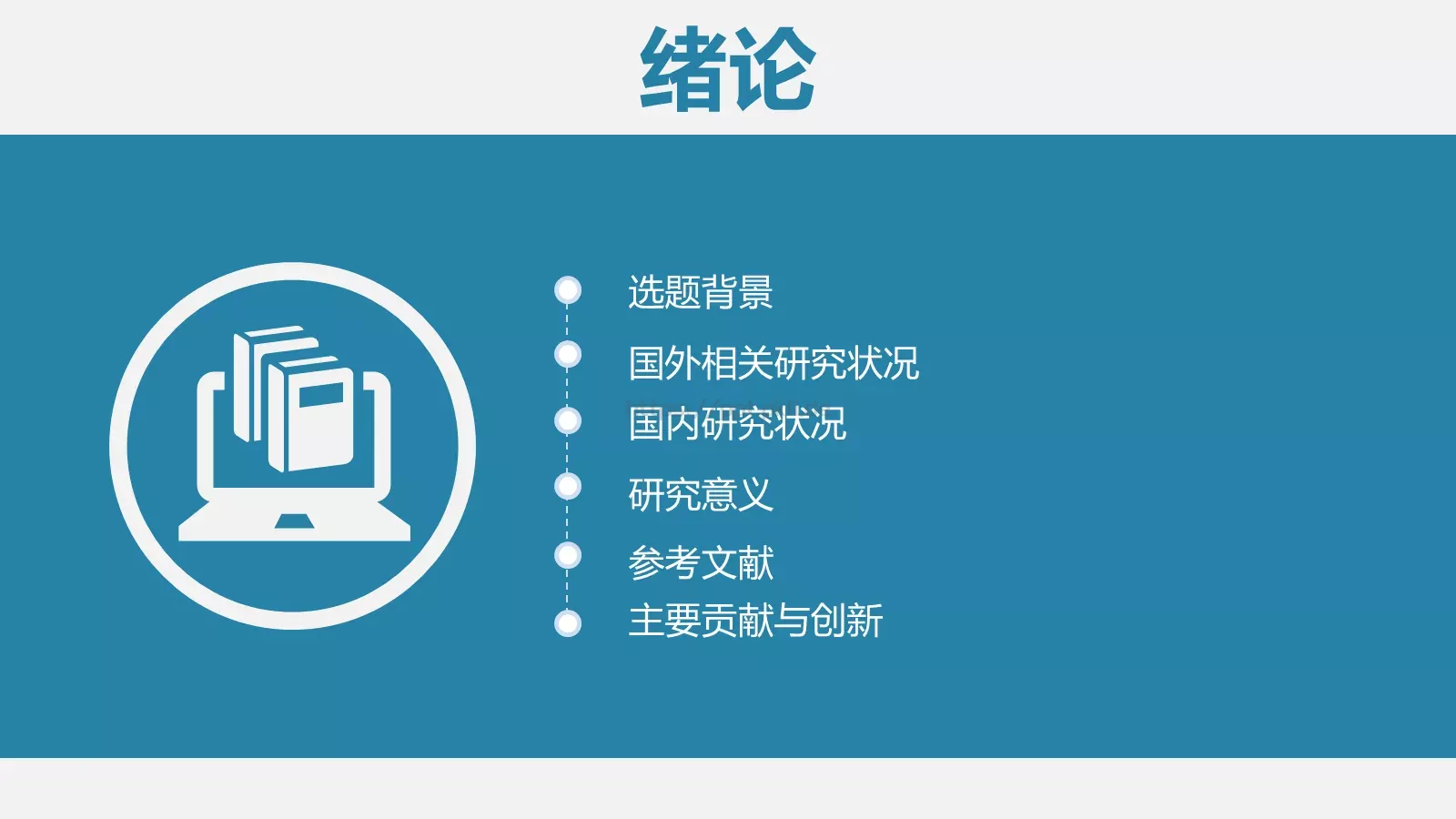 绪论

选题背景

国外相关研究状况

国内研究状况

研究意义

参考文献

主要贡献与创新